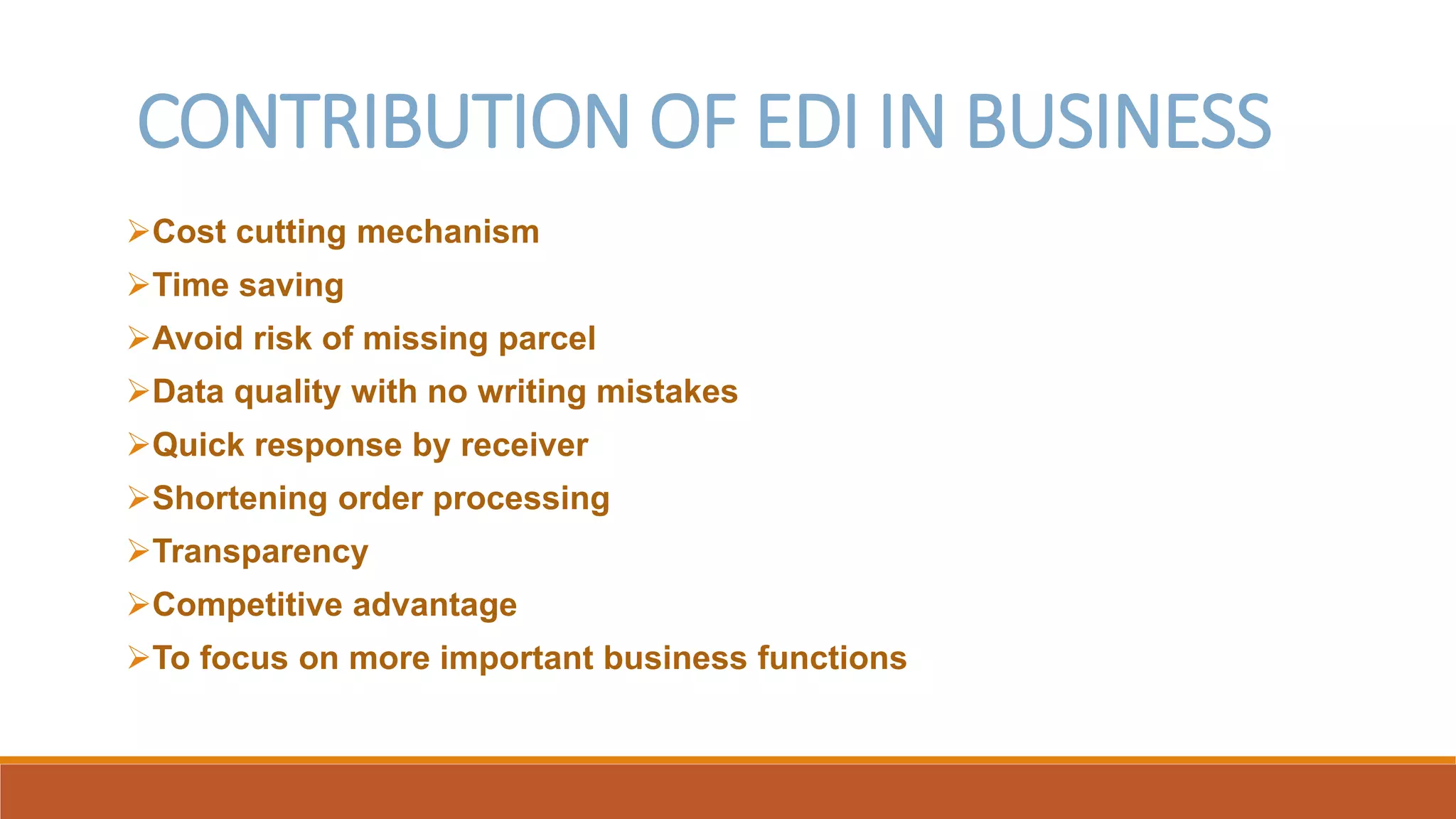 CONTRIBUTION OF EDI IN BUSINESS

➢Cost cutting mechanism
➢Time saving
➢Avoid risk of missing parcel
➢Data quality with no writing mistakes
➢Quick response by receiver
➢Shortening order processing
➢Transparency
➢Competitive advantage
➢To focus on more important business functions